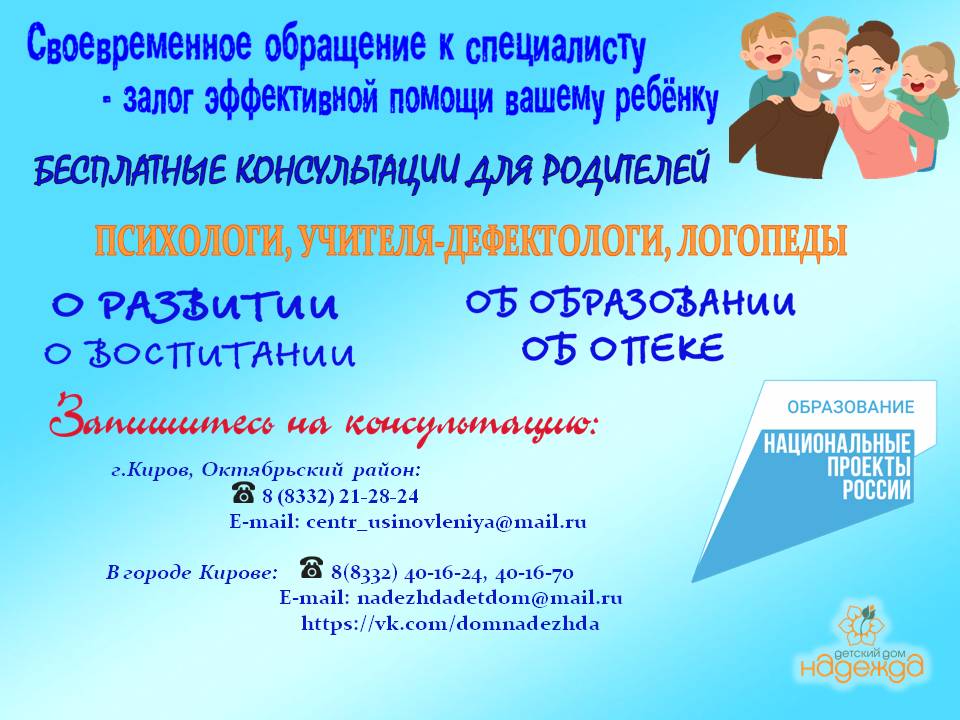 Своевременное обращение к специалисту - залог эффективной помощи вашему ребёнку

БЕСПЛАТНЫЕ КОНСУЛЬТАЦИИ ДЛЯ РОДИТЕЛЕЙ

ПСИХОЛОГИ, УЧИТЕЛЯ-ДЕФЕКТОЛОГИ, ЛОГОПЕДЫ

О РАЗВИТИИ
О ВОСПИТАНИИ

ОБ ОБРАЗОВАНИИ
ОБ ОПЕКЕ

Запишитесь на консультацию:

г.Киров, Октябрьский район:
☎ 8 (8332) 21-28-24
E-mail: centr_usinovleniya@mail.ru

В городе Кирове: ☎ 8(8332) 40-16-24, 40-16-70
E-mail: nadezhdadetdom@mail.ru
https://vk.com/domnadezhda

ОБРАЗОВАНИЕ
НАЦИОНАЛЬНЫЕ ПРОЕКТЫ РОССИИ

детский дом
надежда